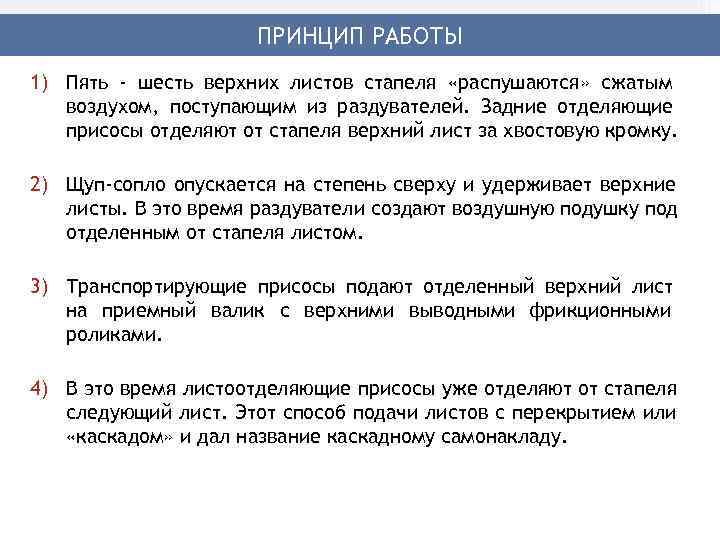 ПРИНЦИП РАБОТЫ

1) Пять - шесть верхних листов стапеля «распушаются» сжатым воздухом, поступающим из раздувателей. Задние отделяющие присосы отделяют от стапеля верхний лист за хвостовую кромку.

2) Щуп-сопло опускается на степень сверху и удерживает верхние листы. В это время раздуватели создают воздушную подушку под отделенным от стапеля листом.

3) Транспортирующие присосы подают отделенный верхний лист на приемный валик с верхними выводными фрикционными роликами.

4) В это время листоотделяющие присосы уже отделяют от стапеля следующий лист. Этот способ подачи листов с перекрытием или «каскадом» и дал название каскадному самонакладу.